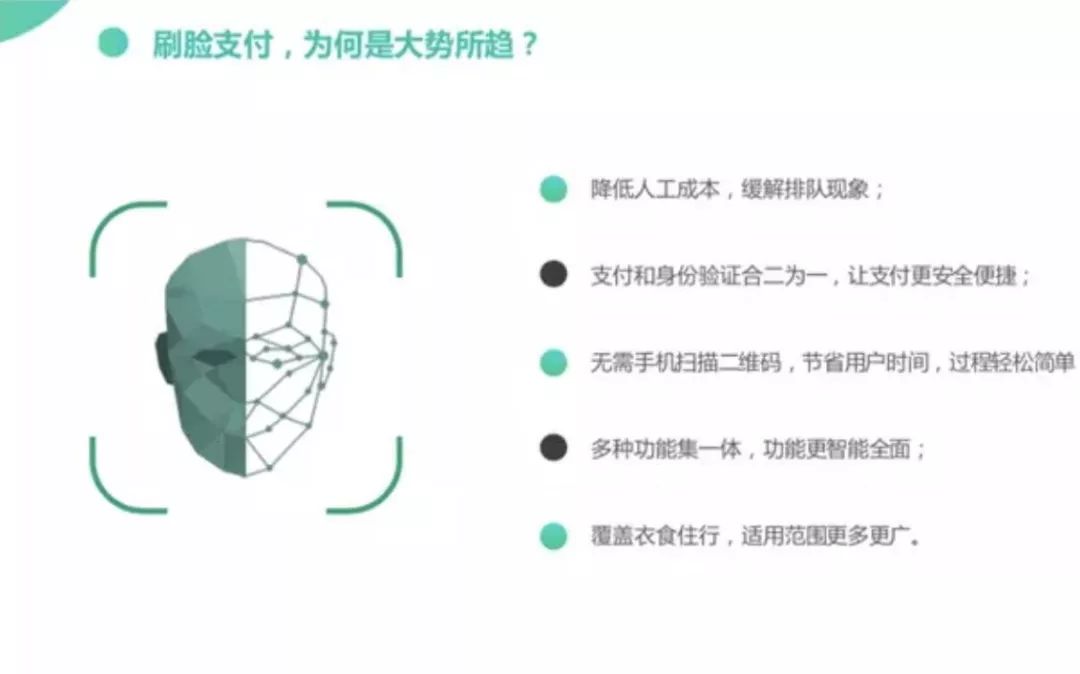 刷脸支付，为何是大势所趋？

降低人工成本，缓解排队现象；

支付和身份验证合二为一，让支付更安全便捷；

无需手机扫描二维码，节省用户时间，过程轻松简单

多种功能集一体，功能更智能全面；

覆盖衣食住行，适用范围更多更广。